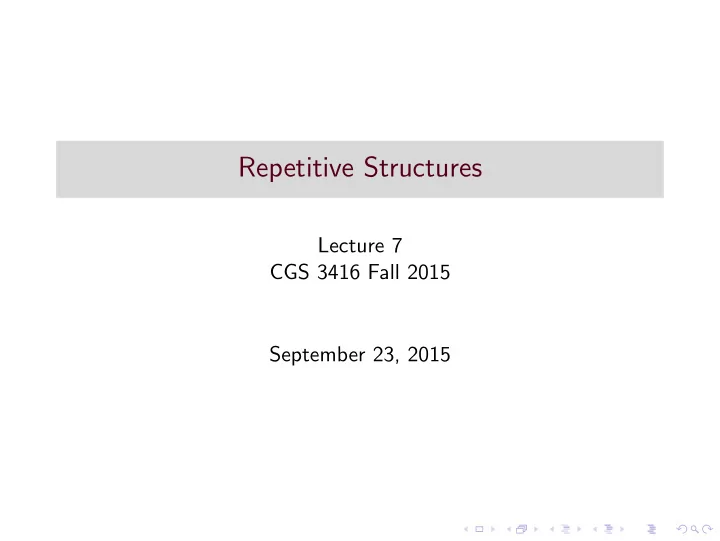 Repetitive Structures

Lecture 7
CGS 3416 Fall 2015

September 23, 2015